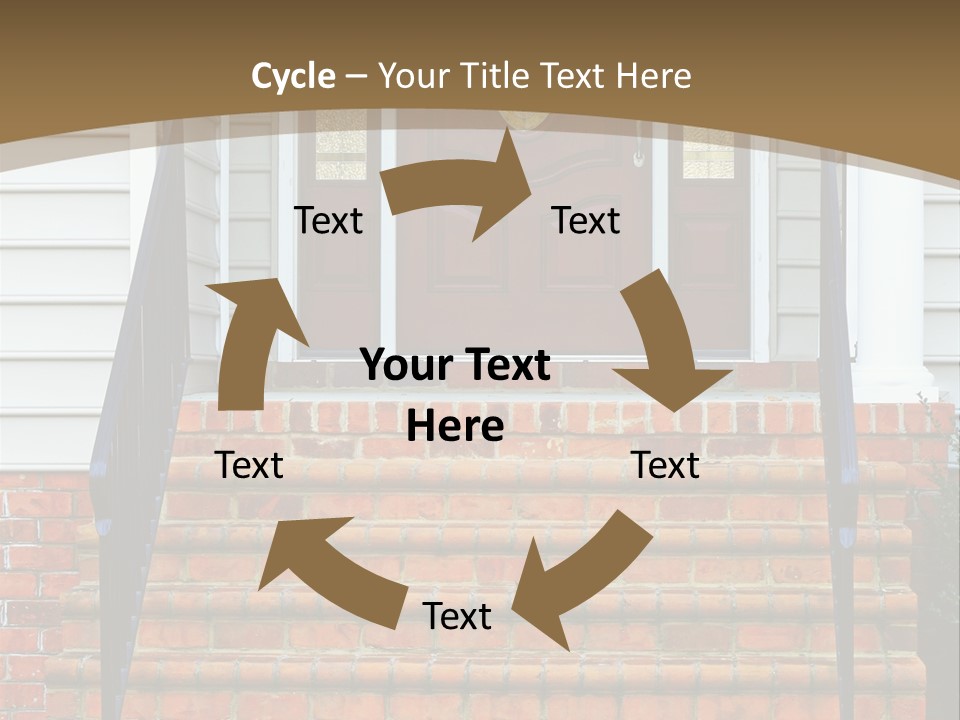 Cycle – Your Title Text Here

Text

Text

Your Text Here

Text

Text

Text